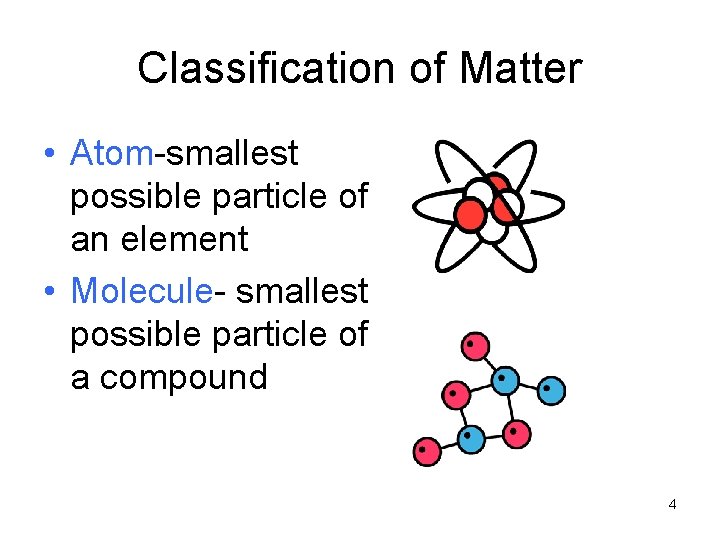 Classification of Matter

• Atom-smallest possible particle of an element
• Molecule- smallest possible particle of a compound

4